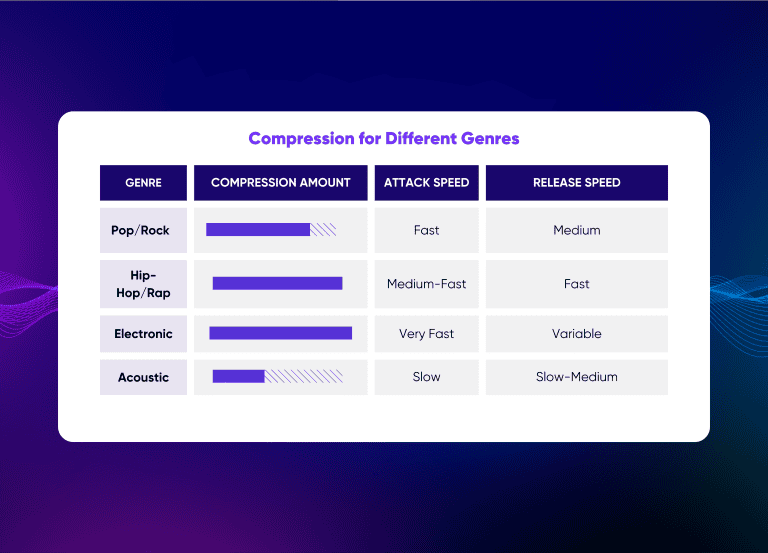 Compression for Different Genres

| GENRE | COMPRESSION AMOUNT | ATTACK SPEED | RELEASE SPEED |
|---|---|---|---|
| Pop/Rock | | Fast | Medium |
| Hip-Hop/Rap | | Medium-Fast | Fast |
| Electronic | | Very Fast | Variable |
| Acoustic | | Slow | Slow-Medium |